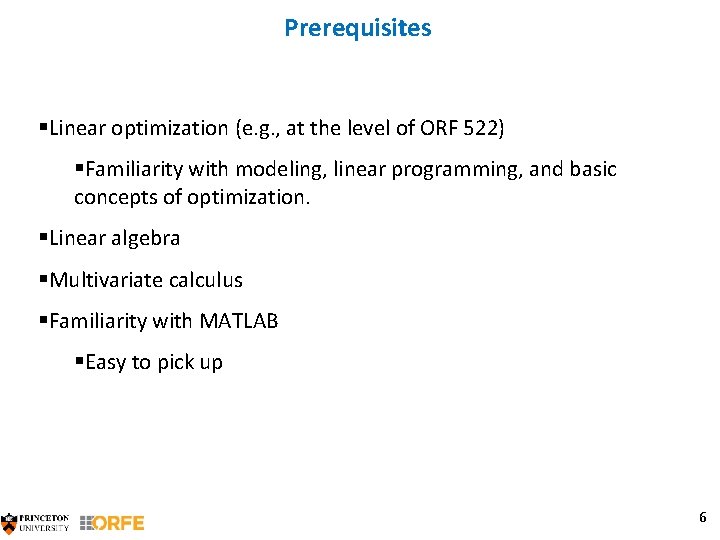 Prerequisites

▪Linear optimization (e.g., at the level of ORF 522)

▪Familiarity with modeling, linear programming, and basic concepts of optimization.

▪Linear algebra

▪Multivariate calculus

▪Familiarity with MATLAB

▪Easy to pick up

PRINCETON UNIVERSITY ORFE

6